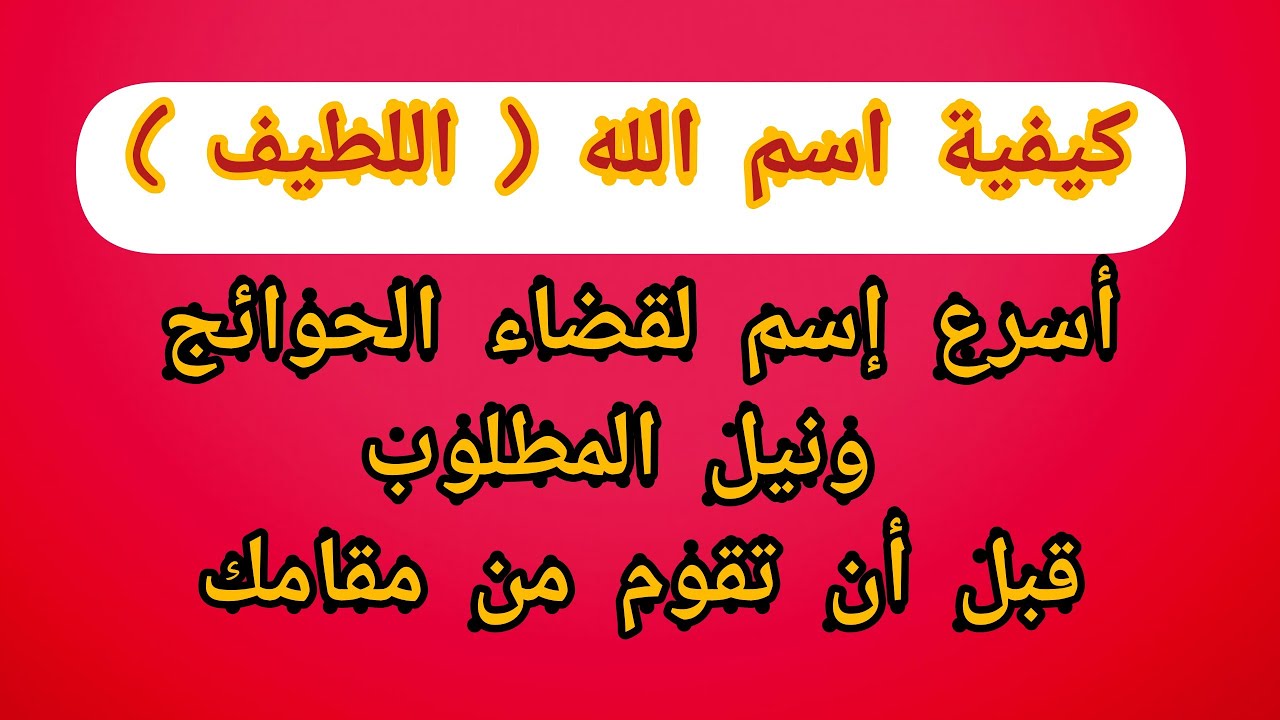 كيفية اسم الله ( اللطيف )

أسرع إسم لقضاء الحوائج ونيل المطلوب قبل أن تقوم من مقامك